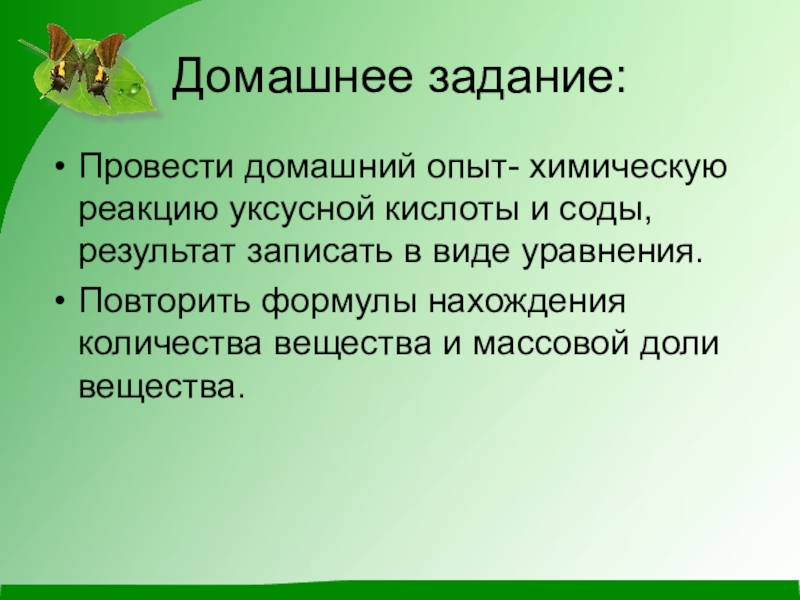 Домашнее задание:

• Провести домашний опыт- химическую реакцию уксусной кислоты и соды, результат записать в виде уравнения.
• Повторить формулы нахождения количества вещества и массовой доли вещества.